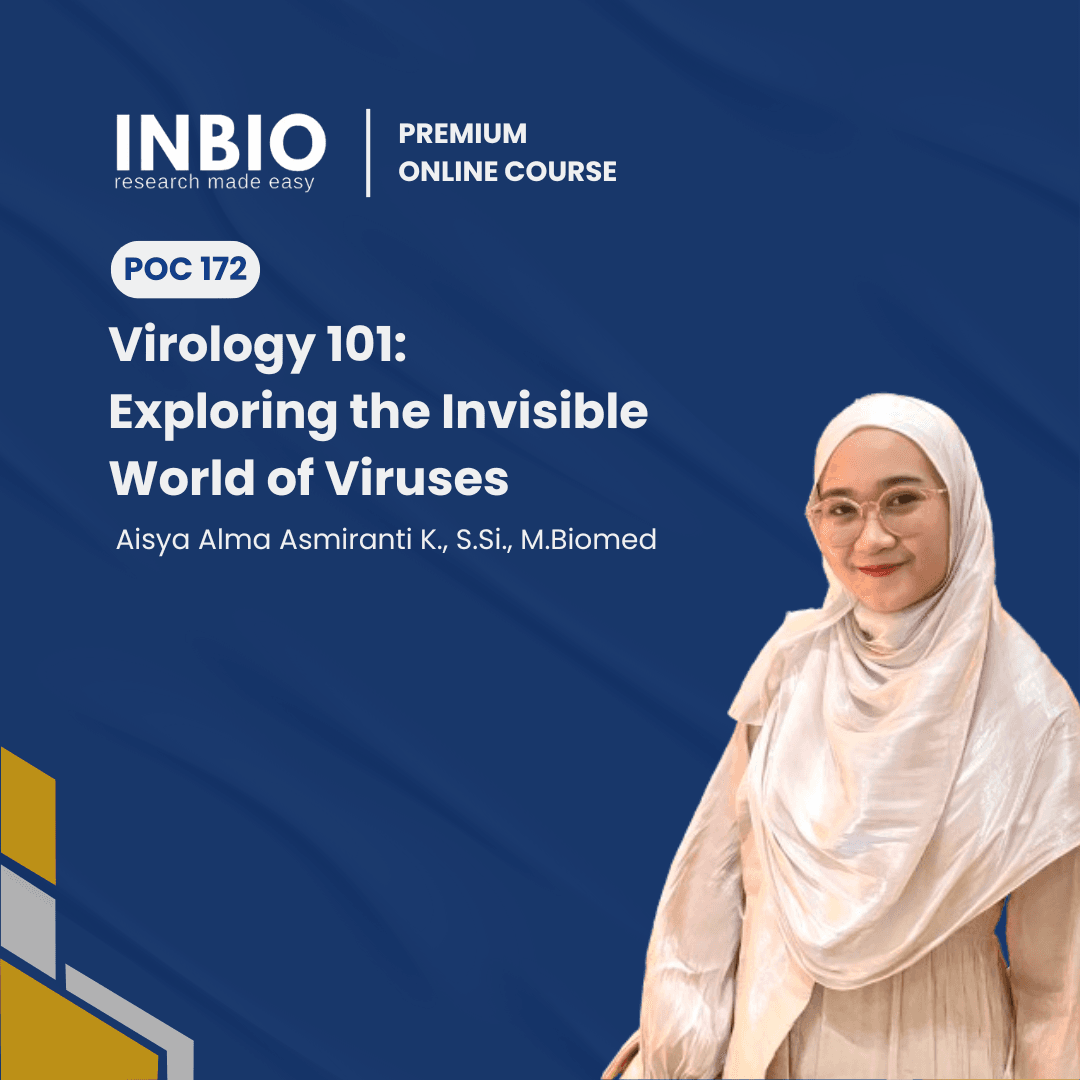 INBIO
research made easy

PREMIUM
ONLINE COURSE

POC 172

Virology 101:
Exploring the Invisible World of Viruses

Aisya Alma Asmiranti K., S.Si., M.Biomed